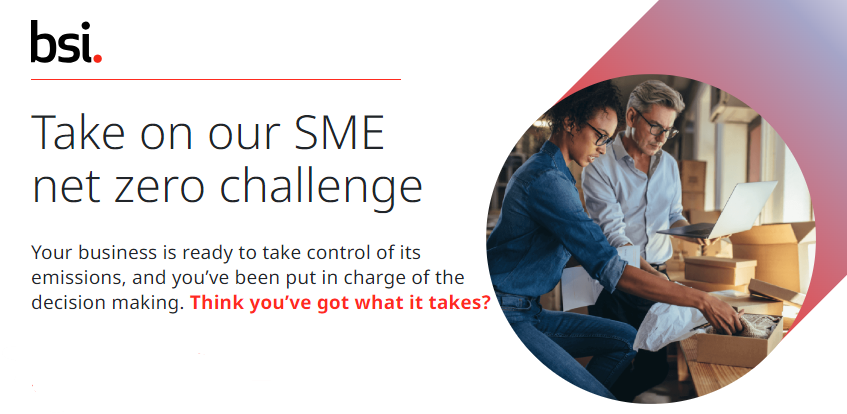 bsi.

Take on our SME net zero challenge

Your business is ready to take control of its emissions, and you've been put in charge of the decision making. Think you've got what it takes?